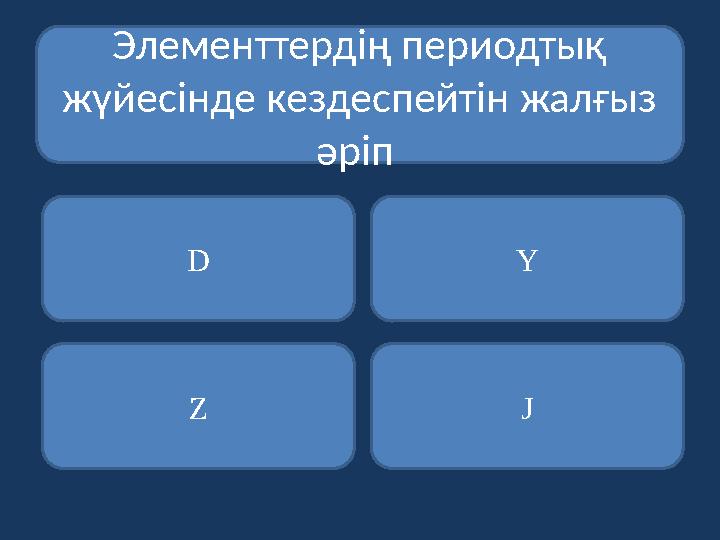 Элементтердің периодтық жүйесінде кездеспейтін жалғыз әріп

D

Y

Z

J